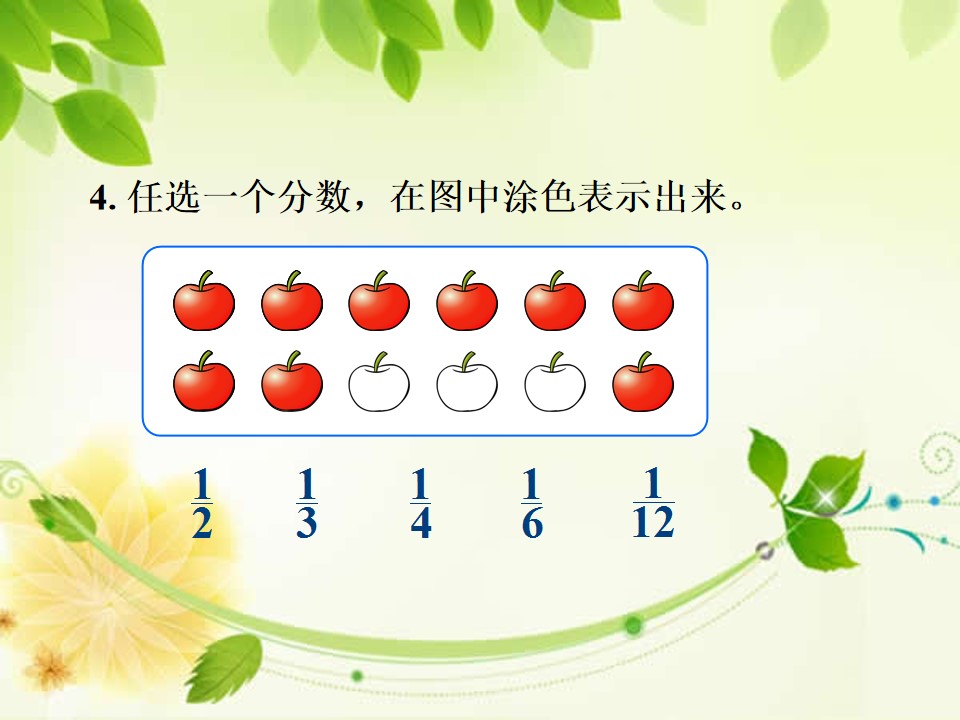 4.任选一个分数，在图中涂色表示出来。

$\frac{1}{2}$ $\frac{1}{3}$ $\frac{1}{4}$ $\frac{1}{6}$ $\frac{1}{12}$